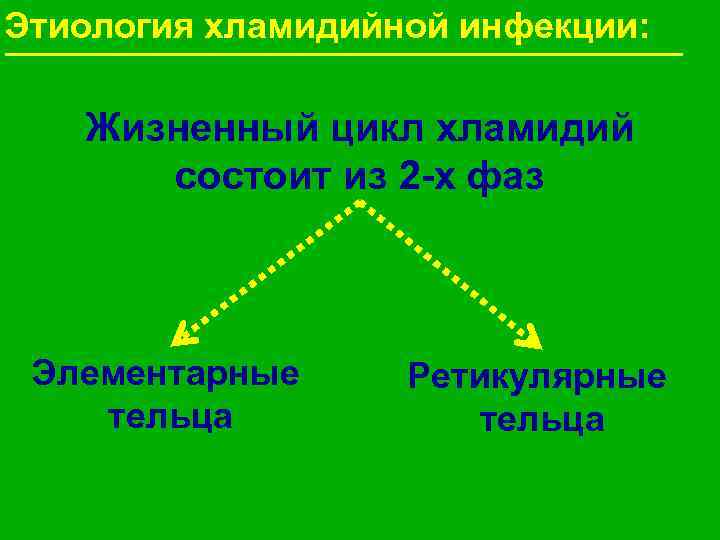 Этиология хламидийной инфекции:

Жизненный цикл хламидий состоит из 2-х фаз

Элементарные тельца

Ретикулярные тельца